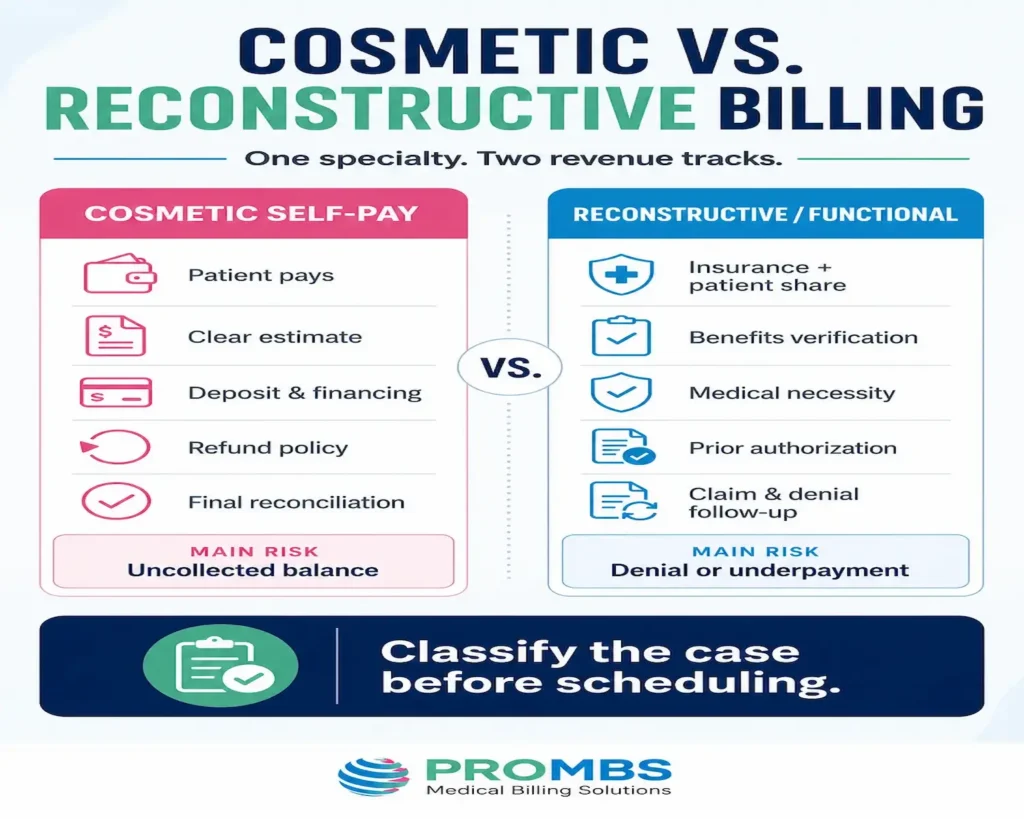 COSMETIC VS.
RECONSTRUCTIVE BILLING

One specialty. Two revenue tracks.

COSMETIC SELF-PAY

Patient pays

Clear estimate

Deposit & financing

Refund policy

Final reconciliation

MAIN RISK
Uncollected balance

VS.

RECONSTRUCTIVE / FUNCTIONAL

Insurance + patient share

Benefits verification

Medical necessity

Prior authorization

Claim & denial follow-up

MAIN RISK
Denial or underpayment

Classify the case before scheduling.

PROMBS
Medical Billing Solutions